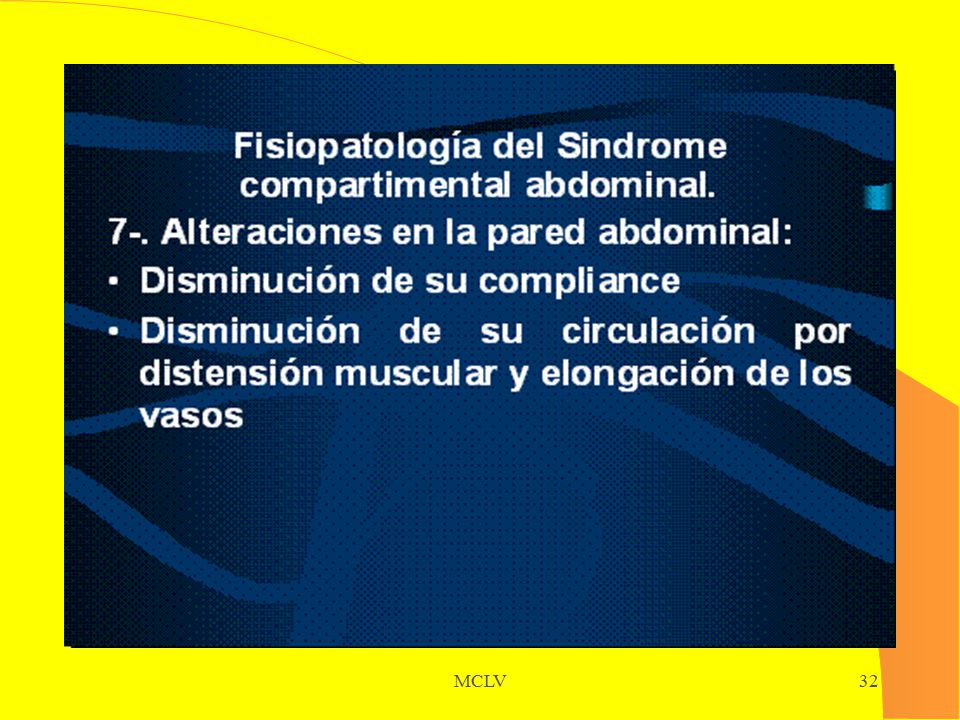 Fisiopatología del Sindrome compartimental abdominal.

7-. Alteraciones en la pared abdominal:

• Disminución de su compliance

• Disminución de su circulación por distensión muscular y elongación de los vasos

MCLV

32